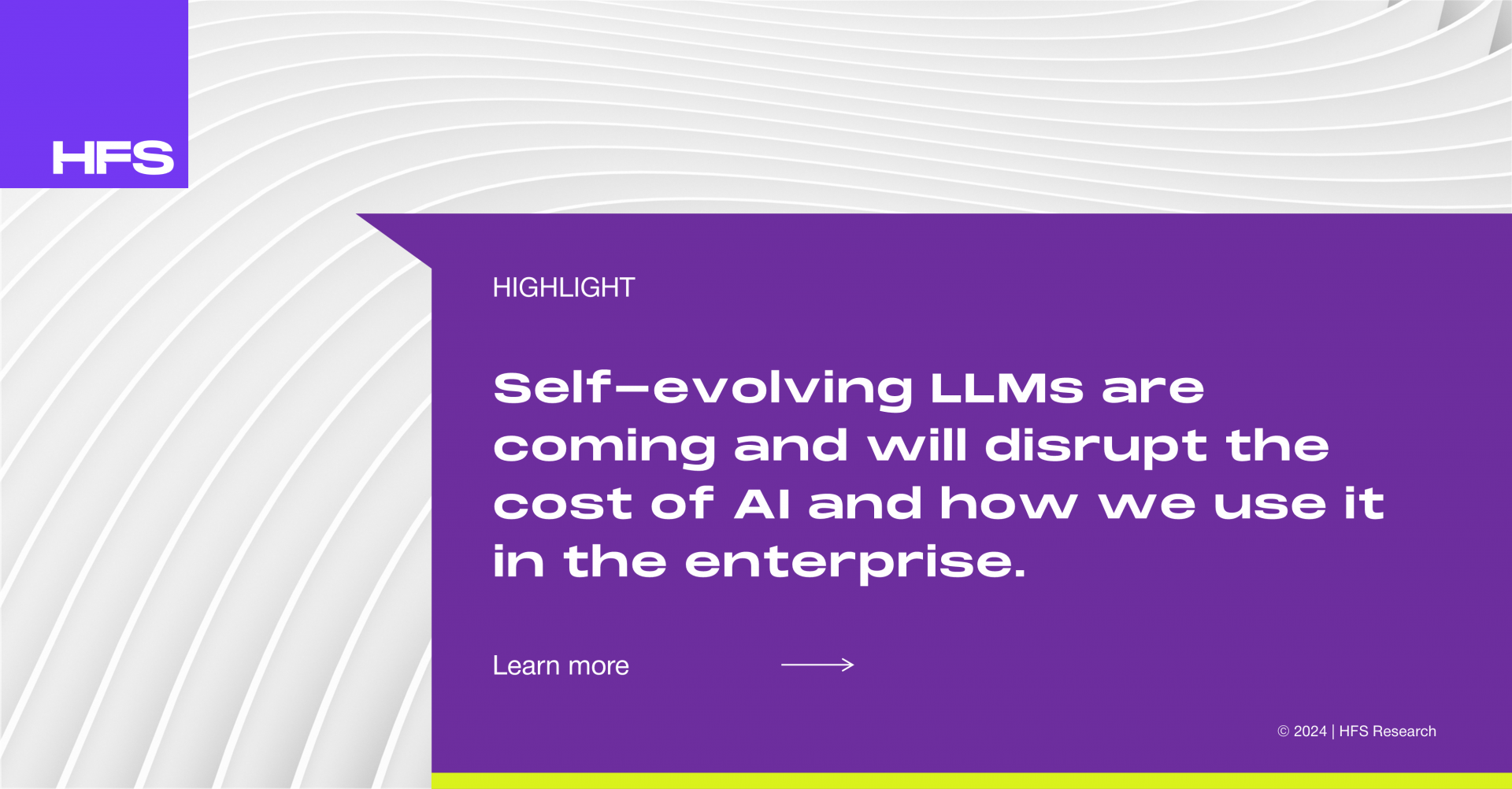 HFS

HIGHLIGHT

Self-evolving LLMs are coming and will disrupt the cost of AI and how we use it in the enterprise.

Learn more

© 2024 | HFS Research